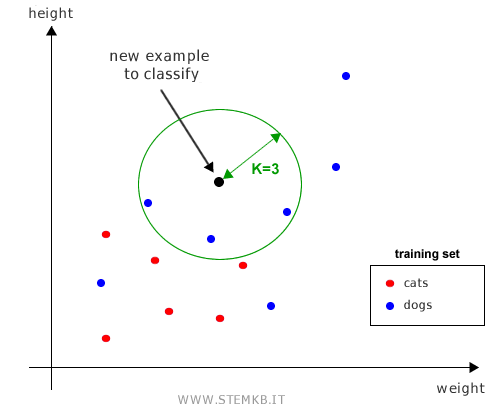 height

new example
to classify

K=3

training set
cats
dogs

weight

WWW.STEMKB.IT